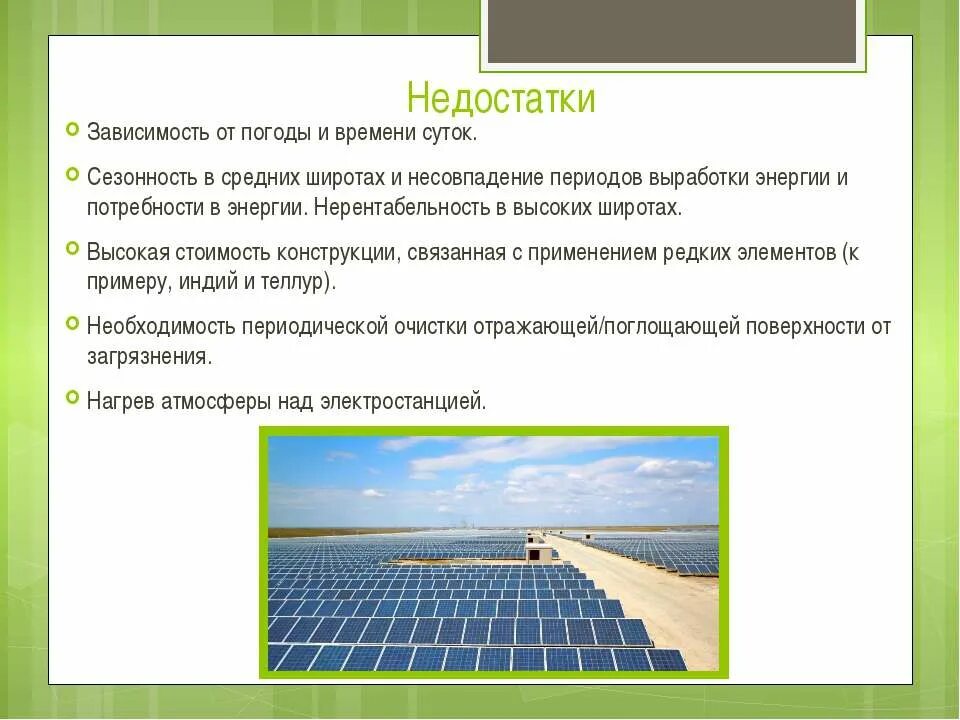 Недостатки

Зависимость от погоды и времени суток.

Сезонность в средних широтах и несовпадение периодов выработки энергии и потребности в энергии. Нерентабельность в высоких широтах.

Высокая стоимость конструкции, связанная с применением редких элементов (к примеру, индий и теллур).

Необходимость периодической очистки отражающей/поглощающей поверхности от загрязнения.

Нагрев атмосферы над электростанцией.